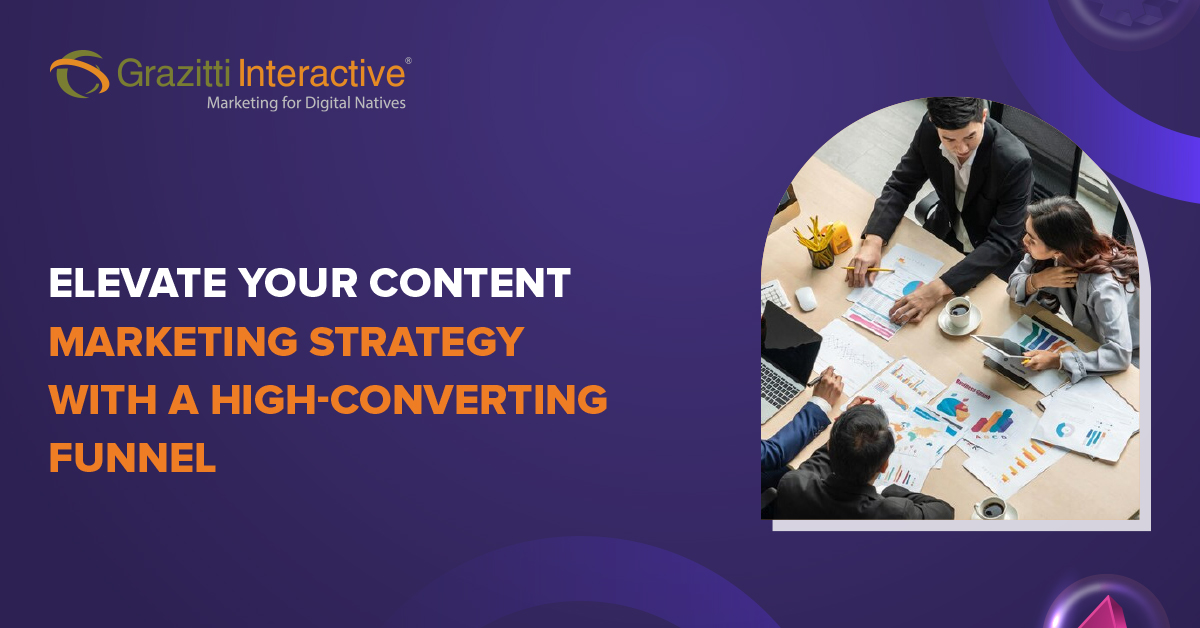 Grazitti Interactive®
Marketing for Digital Natives

ELEVATE YOUR CONTENT MARKETING STRATEGY WITH A HIGH-CONVERTING FUNNEL